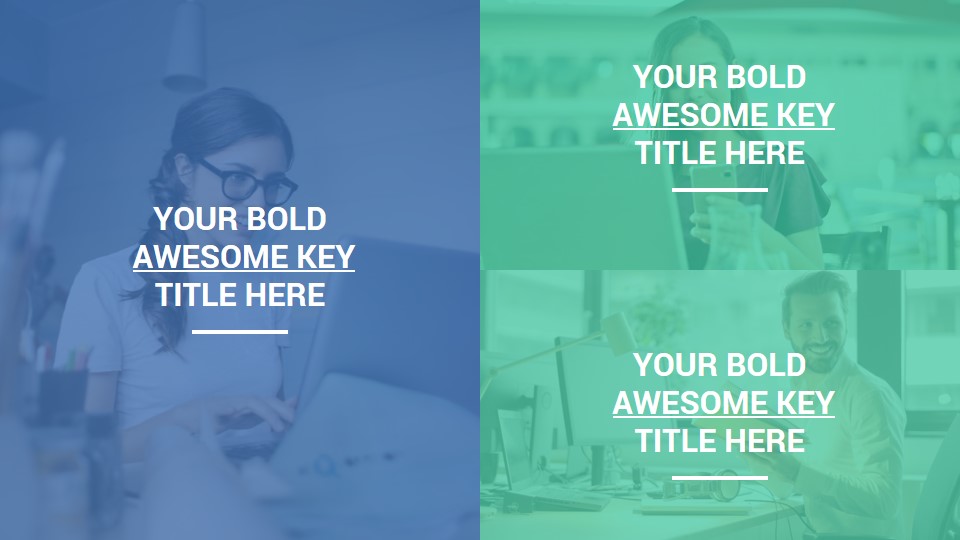 YOUR BOLD AWESOME KEY TITLE HERE

YOUR BOLD AWESOME KEY TITLE HERE

YOUR BOLD AWESOME KEY TITLE HERE